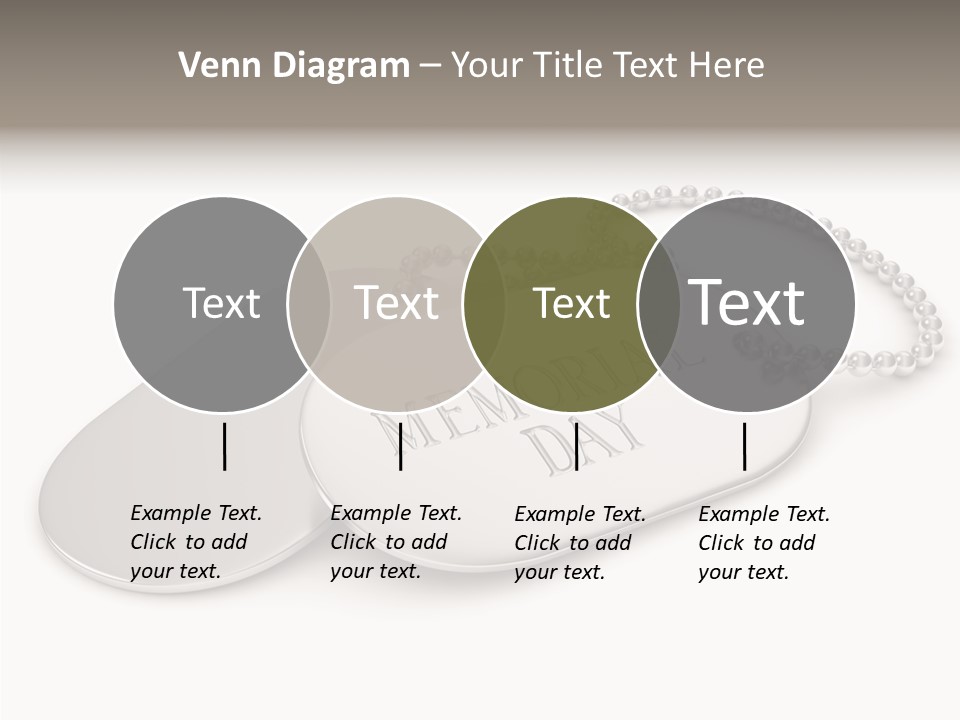 Venn Diagram – Your Title Text Here

Text

Text

Text

Text

MEMORIAL DAY

Example Text. Click to add your text.

Example Text. Click to add your text.

Example Text. Click to add your text.

Example Text. Click to add your text.